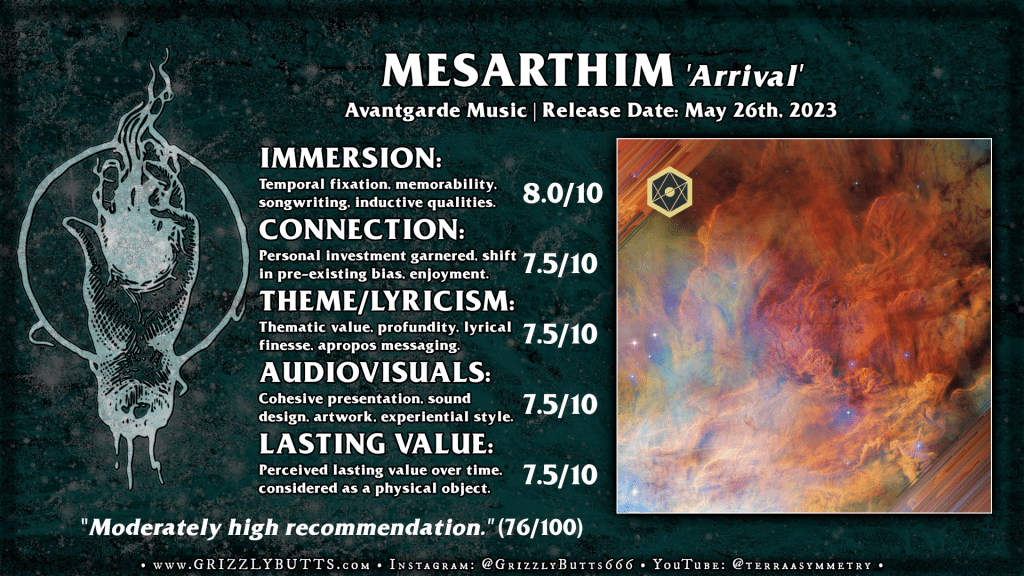 MESARTHIM 'Arrival'

Avantgarde Music | Release Date: May 26th, 2023

IMMERSION:
Temporal fixation, memorability, songwriting, inductive qualities. 8.0/10

CONNECTION:
Personal investment garnered, shift in pre-existing bias, enjoyment. 7.5/10

THEME/LYRICISM:
Thematic value, profundity, lyrical finesse, apropos messaging. 7.5/10

AUDIOVISUALS:
Cohesive presentation, sound design, artwork, experiential style. 7.5/10

LASTING VALUE:
Perceived lasting value over time, considered as a physical object. 7.5/10

"Moderately high recommendation." (76/100)

• www.GRIZZLYBUTTS.com • Instagram: @GrizzlyButts666 • YouTube: @terraasymmetry •